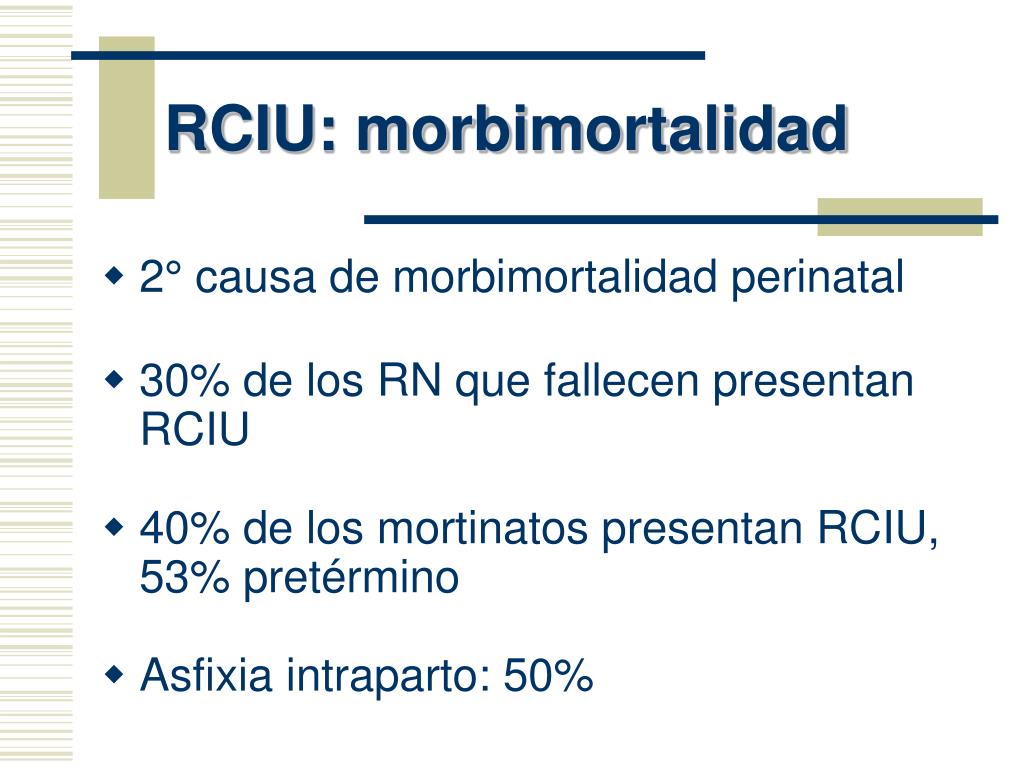 RCIU: morbimortalidad

◆ 2° causa de morbimortalidad perinatal

◆ 30% de los RN que fallecen presentan RCIU

◆ 40% de los mortinatos presentan RCIU, 53% pretérmino

◆ Asfixia intraparto: 50%